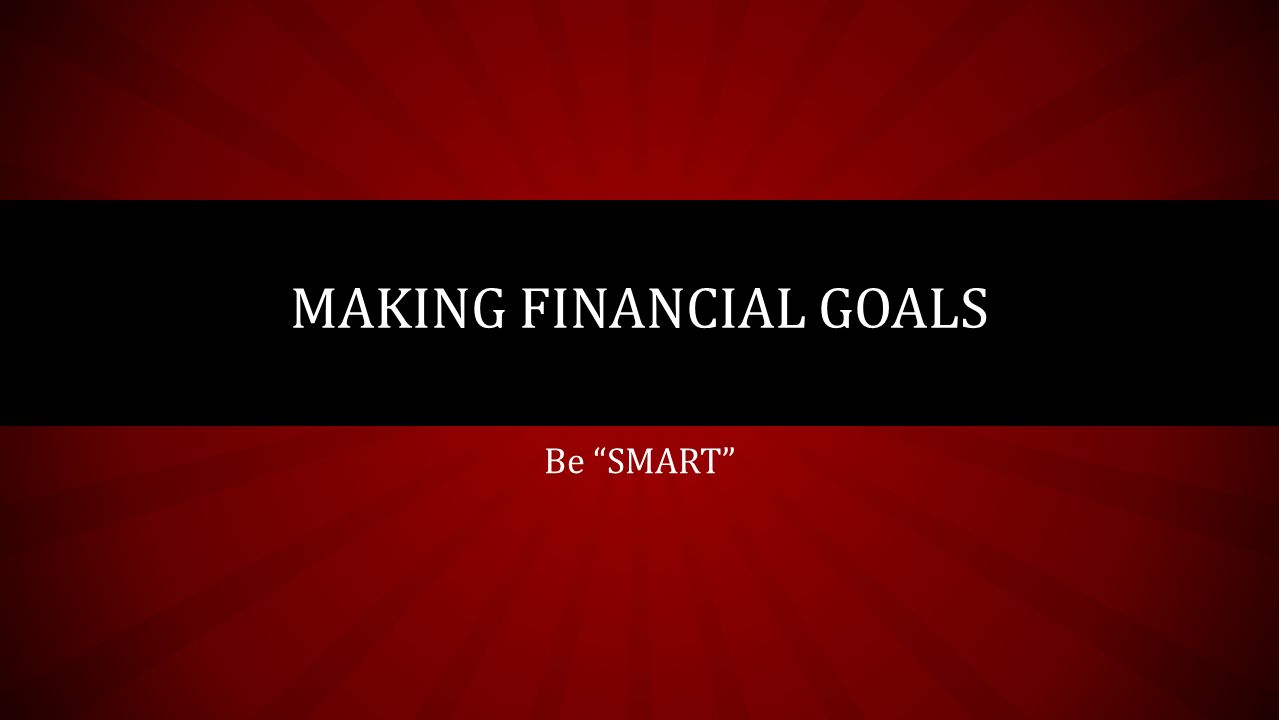 MAKING FINANCIAL GOALS

Be “SMART”